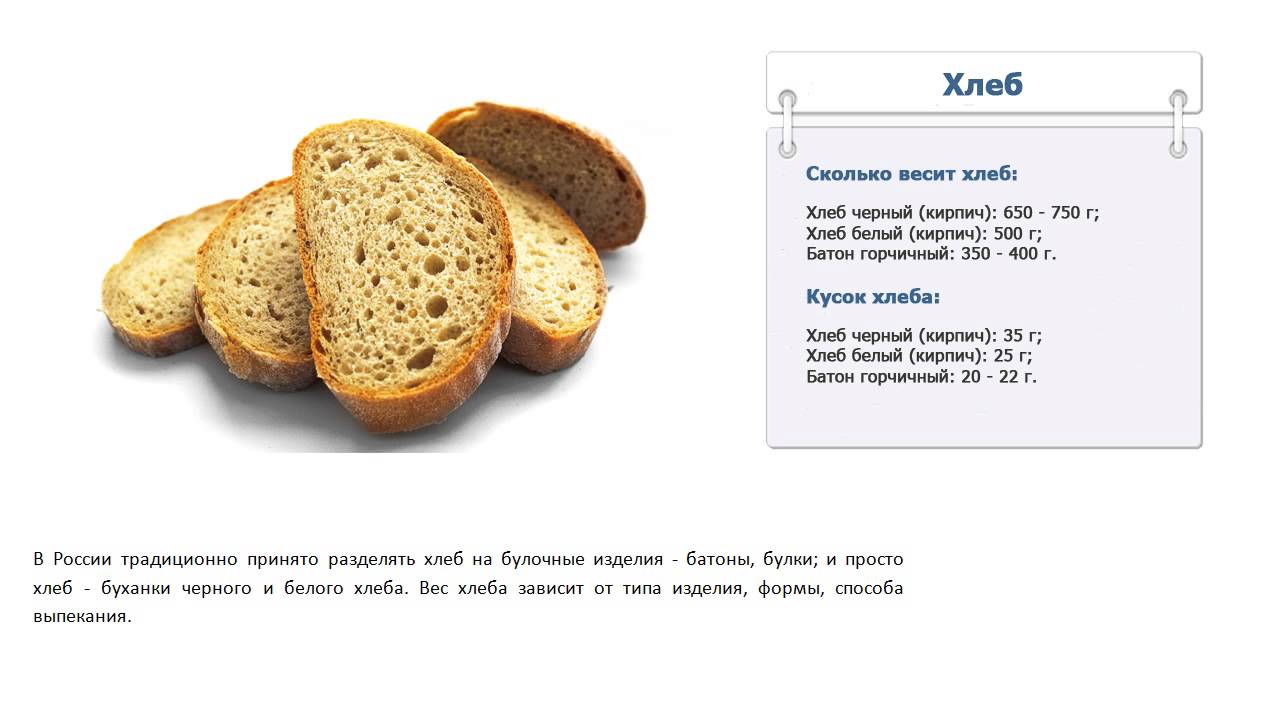 Хлеб

Сколько весит хлеб:

Хлеб черный (кирпич): 650 - 750 г;
Хлеб белый (кирпич): 500 г;
Батон горчичный: 350 - 400 г.

Кусок хлеба:

Хлеб черный (кирпич): 35 г;
Хлеб белый (кирпич): 25 г;
Батон горчичный: 20 - 22 г.

В России традиционно принято разделять хлеб на булочные изделия - батоны, булки; и просто хлеб - буханки черного и белого хлеба. Вес хлеба зависит от типа изделия, формы, способа выпекания.